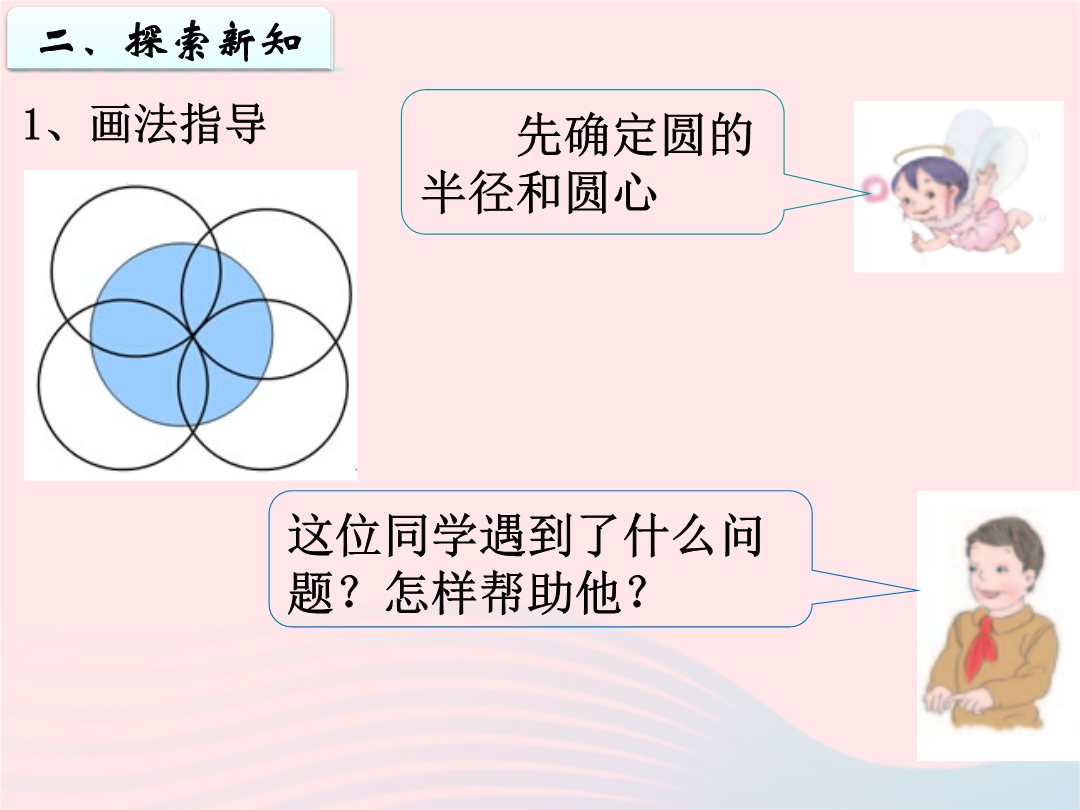 二、探索新知

1、画法指导

先确定圆的半径和圆心

这位同学遇到了什么问题？怎样帮助他？